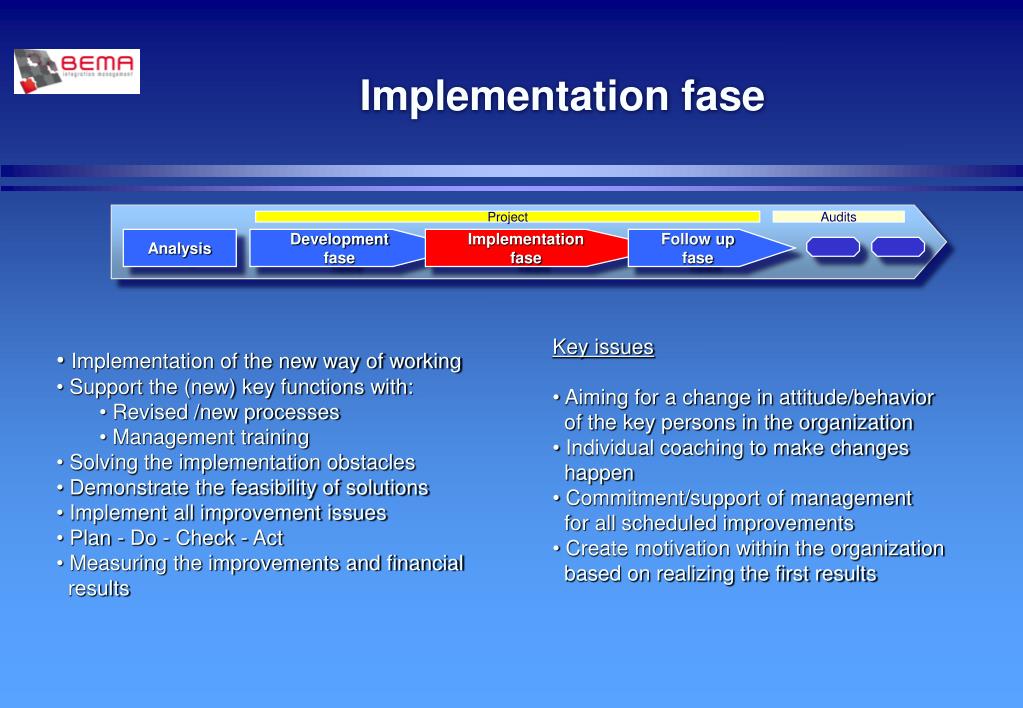 BEMA
integration management

Implementation fase

Project
Audits
Analysis
Development fase
Implementation fase
Follow up fase

• Implementation of the new way of working
• Support the (new) key functions with:
• Revised /new processes
• Management training
• Solving the implementation obstacles
• Demonstrate the feasibility of solutions
• Implement all improvement issues
• Plan - Do - Check - Act
• Measuring the improvements and financial results

Key issues

• Aiming for a change in attitude/behavior of the key persons in the organization
• Individual coaching to make changes happen
• Commitment/support of management for all scheduled improvements
• Create motivation within the organization based on realizing the first results